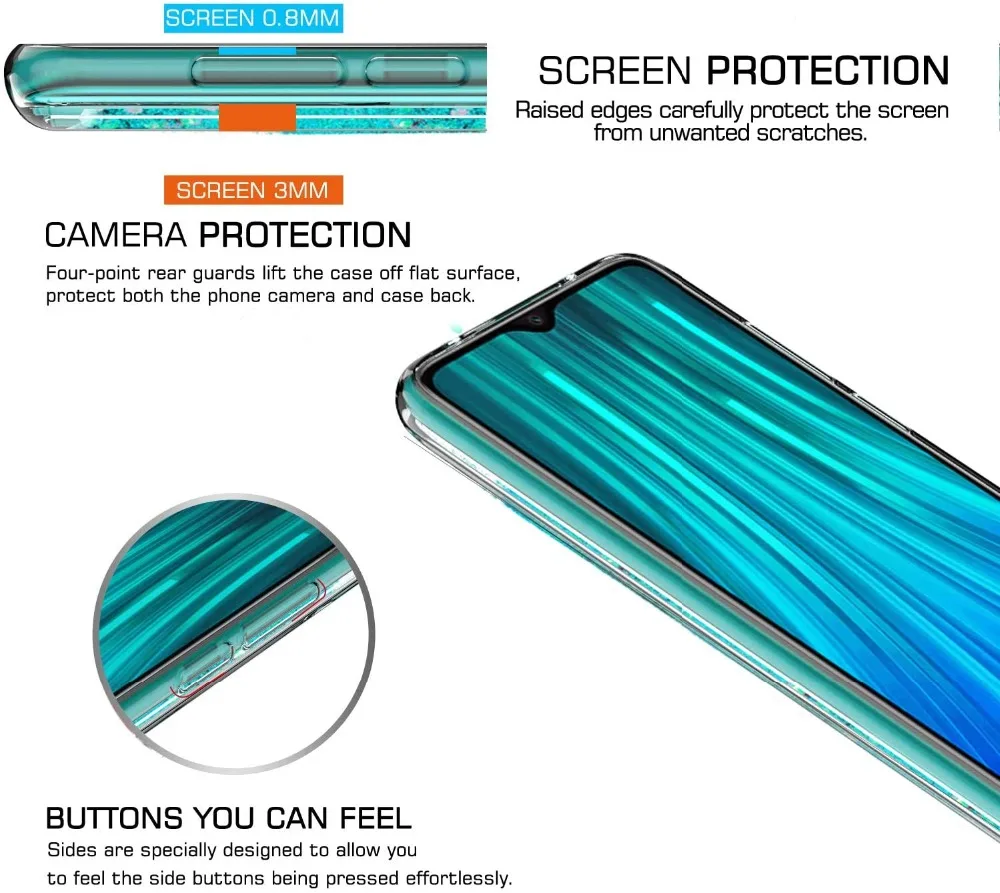 SCREEN 0.8MM

SCREEN PROTECTION

Raised edges carefully protect the screen from unwanted scratches.

SCREEN 3MM

CAMERA PROTECTION

Four-point rear guards lift the case off flat surface, protect both the phone camera and case back.

BUTTONS YOU CAN FEEL

Sides are specially designed to allow you to feel the side buttons being pressed effortlessly.